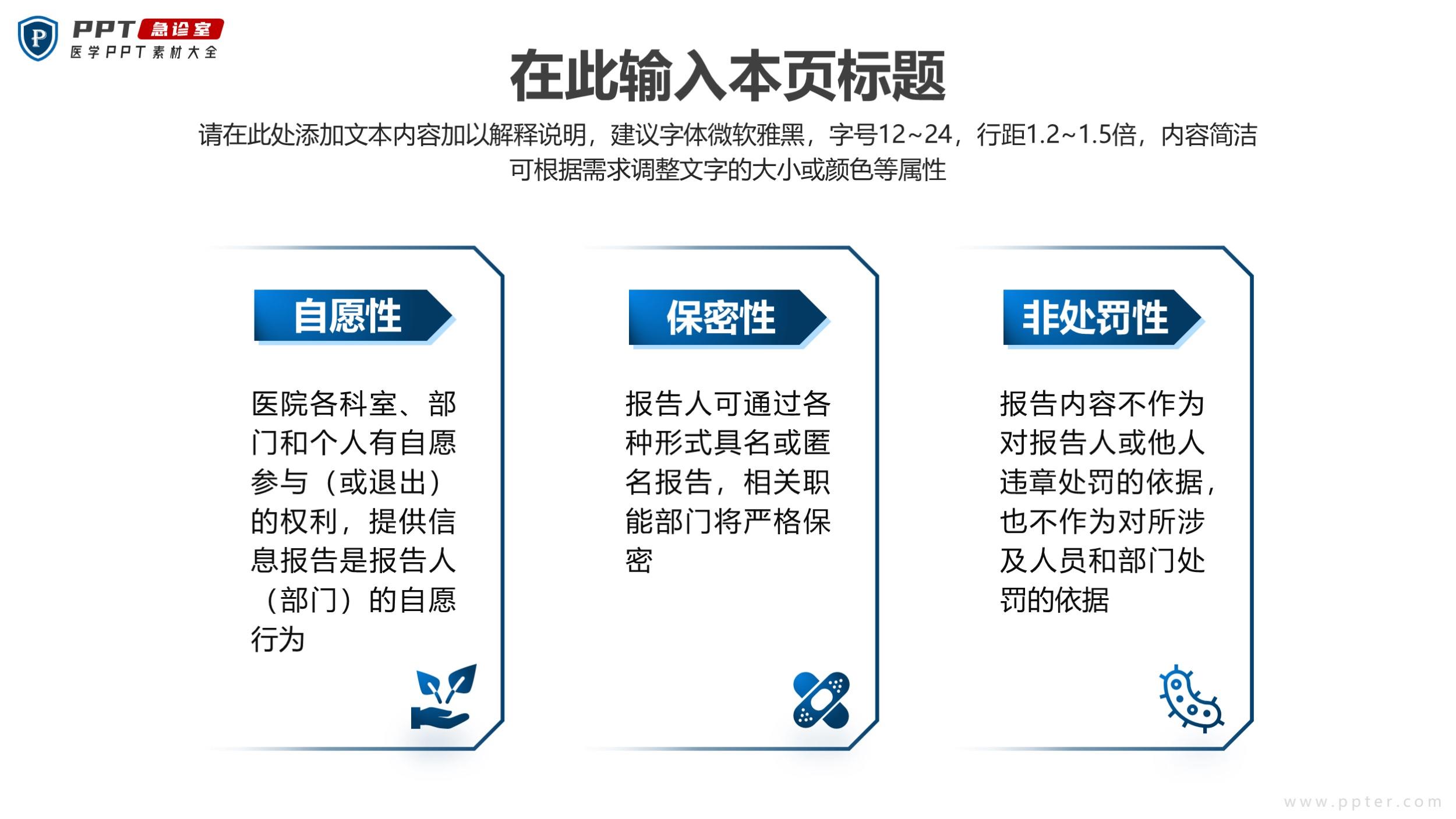 P PPT 急诊室
医学PPT素材大全

在此输入本页标题

请在此处添加文本内容加以解释说明，建议字体微软雅黑，字号12~24，行距1.2~1.5倍，内容简洁可根据需求调整文字的大小或颜色等属性

自愿性

医院各科室、部门和个人有自愿参与（或退出）的权利，提供信息报告是报告人（部门）的自愿行为

保密性

报告人可通过各种形式具名或匿名报告，相关职能部门将严格保密

非处罚性

报告内容不作为对报告人或他人违章处罚的依据，也不作为对所涉及人员和部门处罚的依据

www.ppter.com